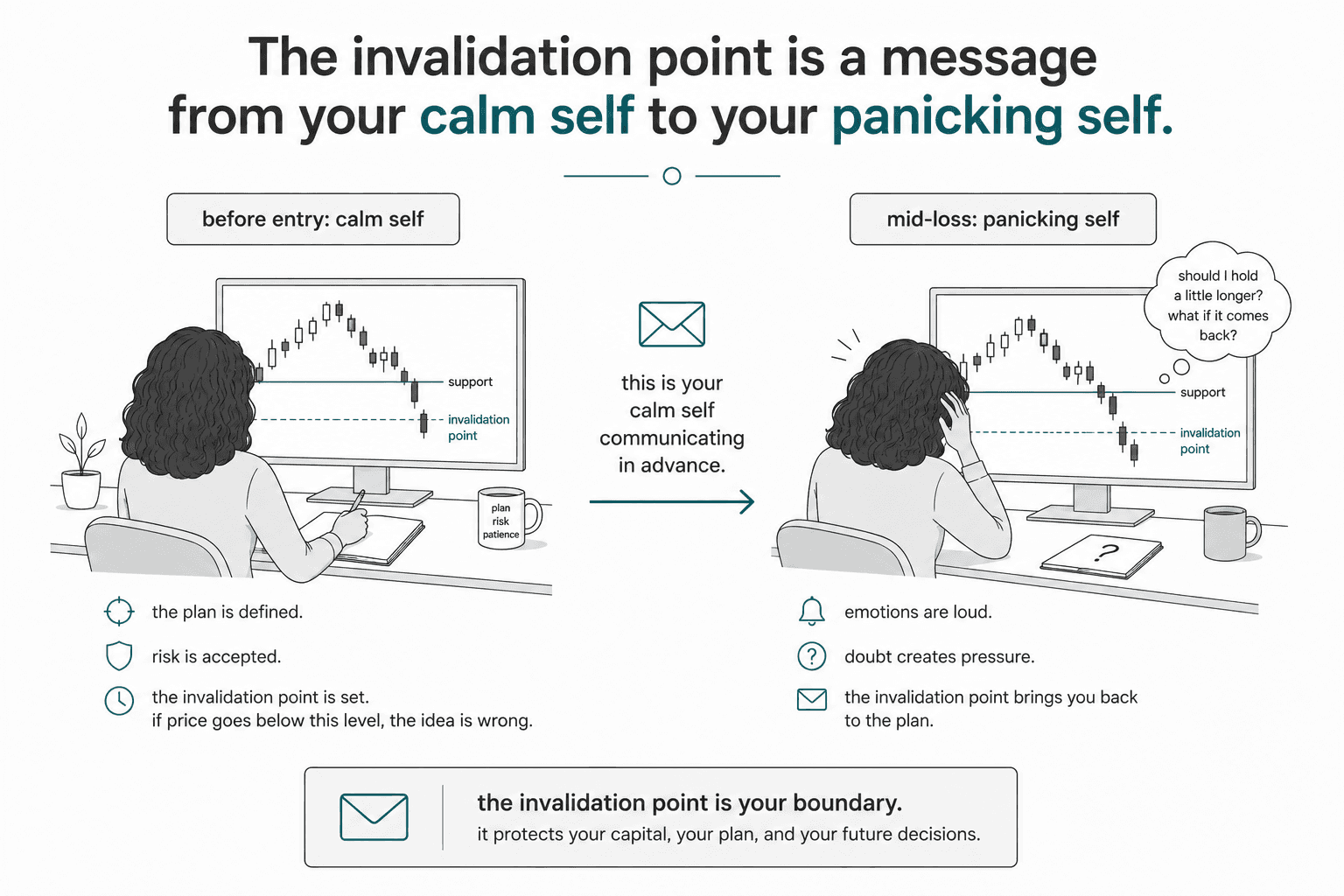 The invalidation point is a message from your calm self to your panicking self.

before entry: calm self

support

invalidation point

plan
risk
patience

the plan is defined.

risk is accepted.

the invalidation point is set.
if price goes below this level, the idea is wrong.

this is your calm self communicating in advance.

mid-loss: panicking self

should I hold a little longer? what if it comes back?

support

invalidation point

?

emotions are loud.

doubt creates pressure.

the invalidation point brings you back to the plan.

the invalidation point is your boundary.
it protects your capital, your plan, and your future decisions.